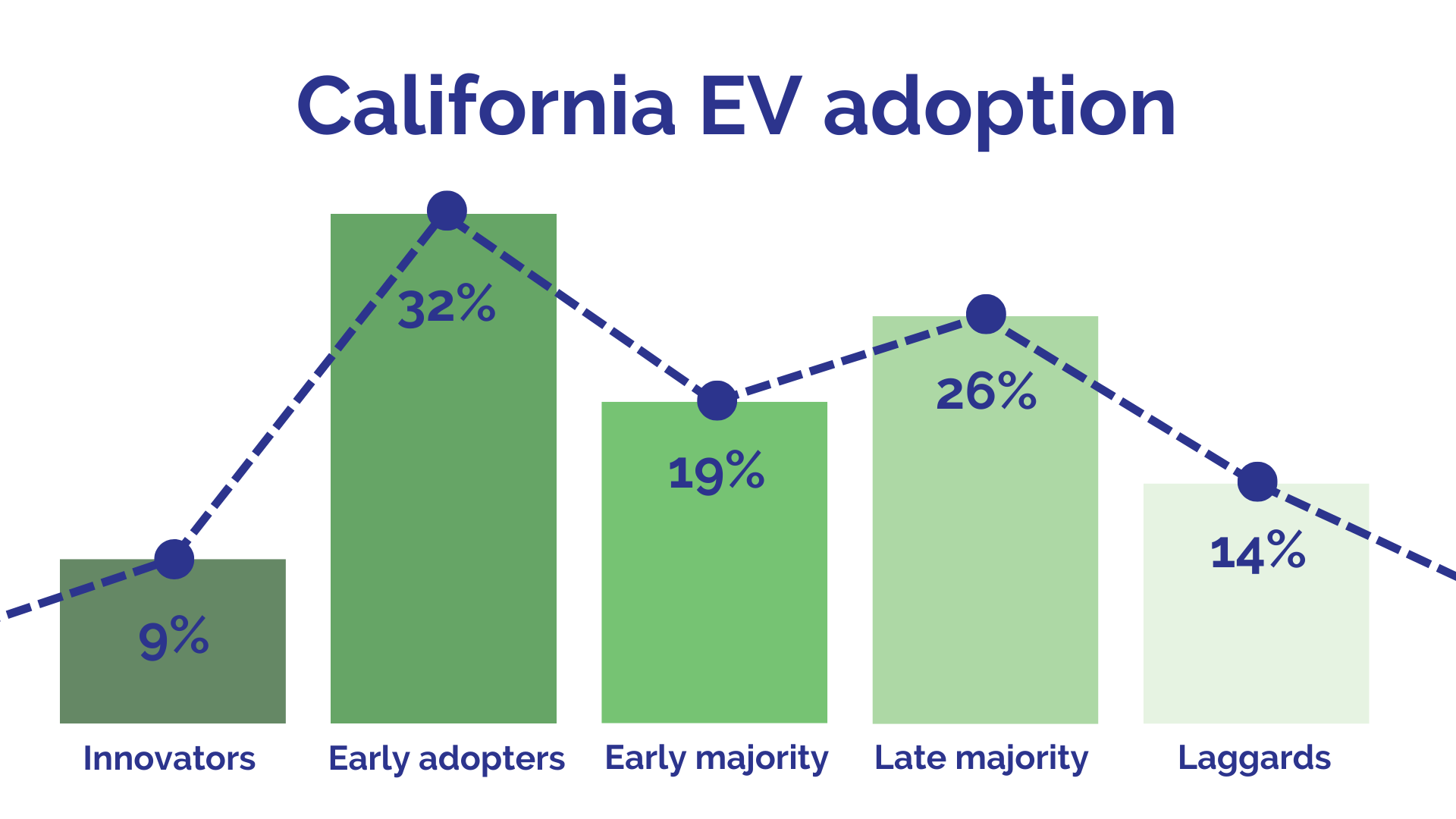 California EV adoption

9%
32%
19%
26%
14%

Innovators
Early adopters
Early majority
Late majority
Laggards